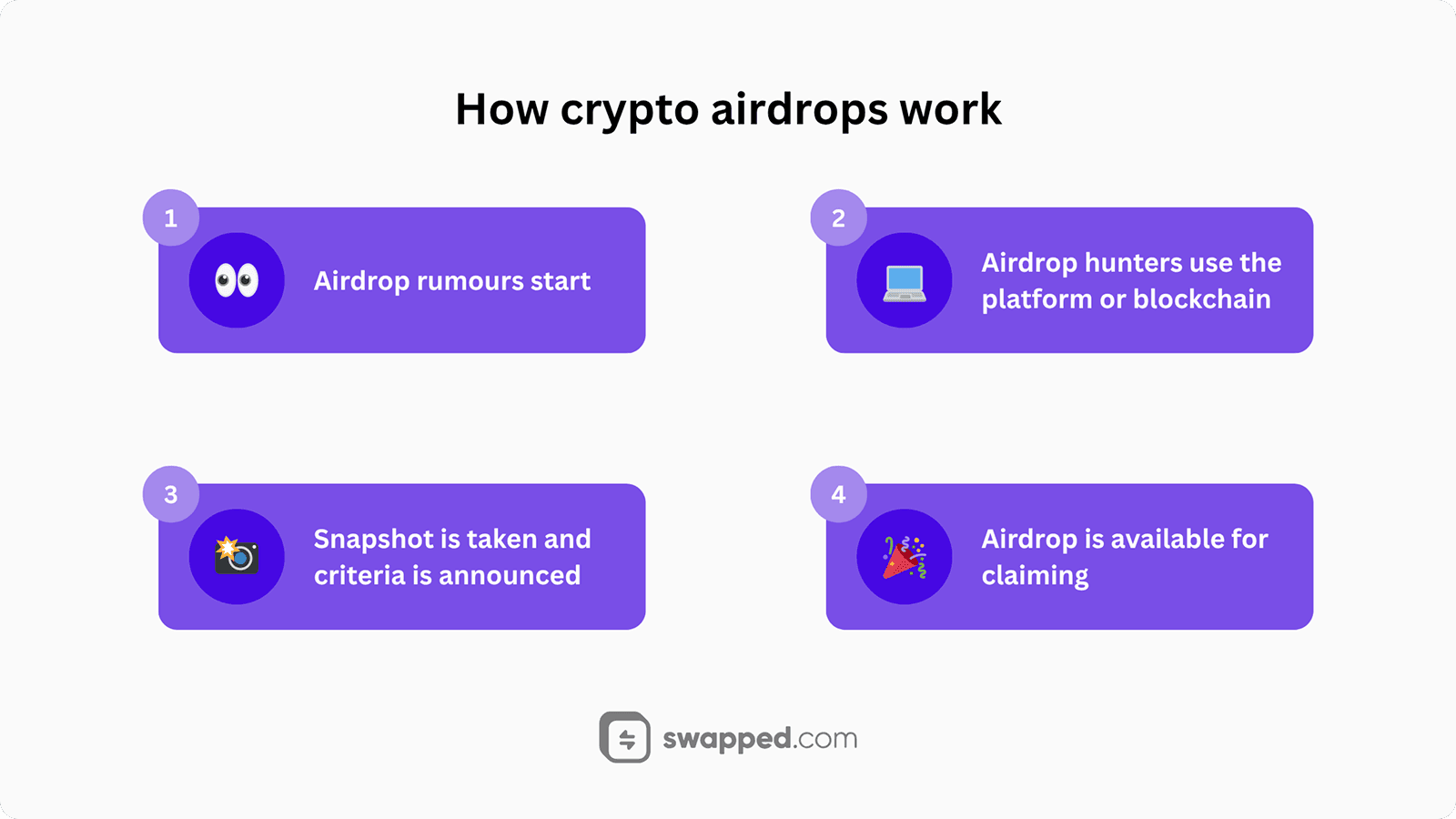 How crypto airdrops work

1
Airdrop rumours start

2
Airdrop hunters use the platform or blockchain

3
Snapshot is taken and criteria is announced

4
Airdrop is available for claiming

swapped.com